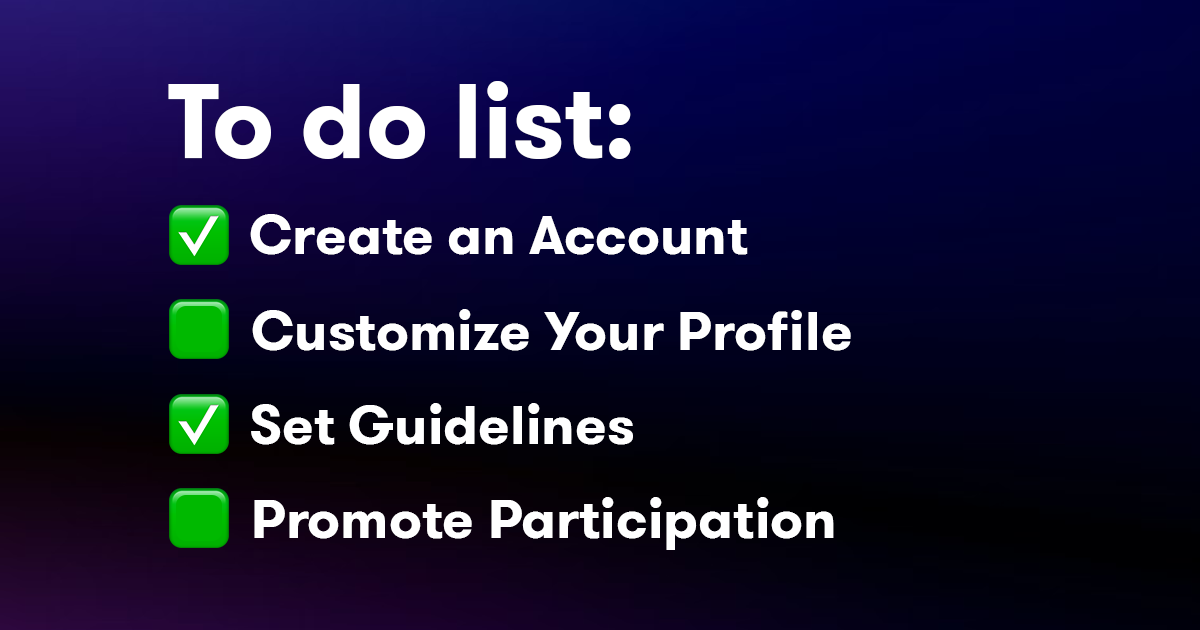 To do list:

✅ Create an Account

🟩 Customize Your Profile

✅ Set Guidelines

🟩 Promote Participation